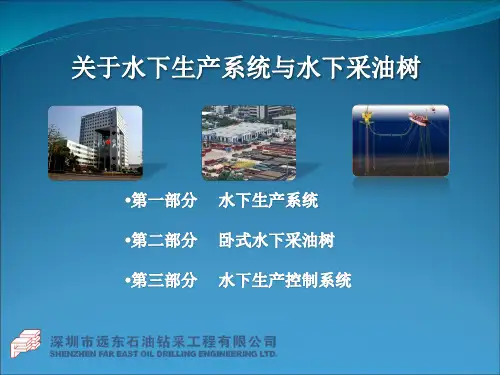 关于水下生产系统与水下采油树

•第一部分　水下生产系统

•第二部分　卧式水下采油树

•第三部分　水下生产控制系统

深圳市远东石油钻采工程有限公司
SHENZHEN FAR EAST OIL DRILLING ENGINEERING LTD.